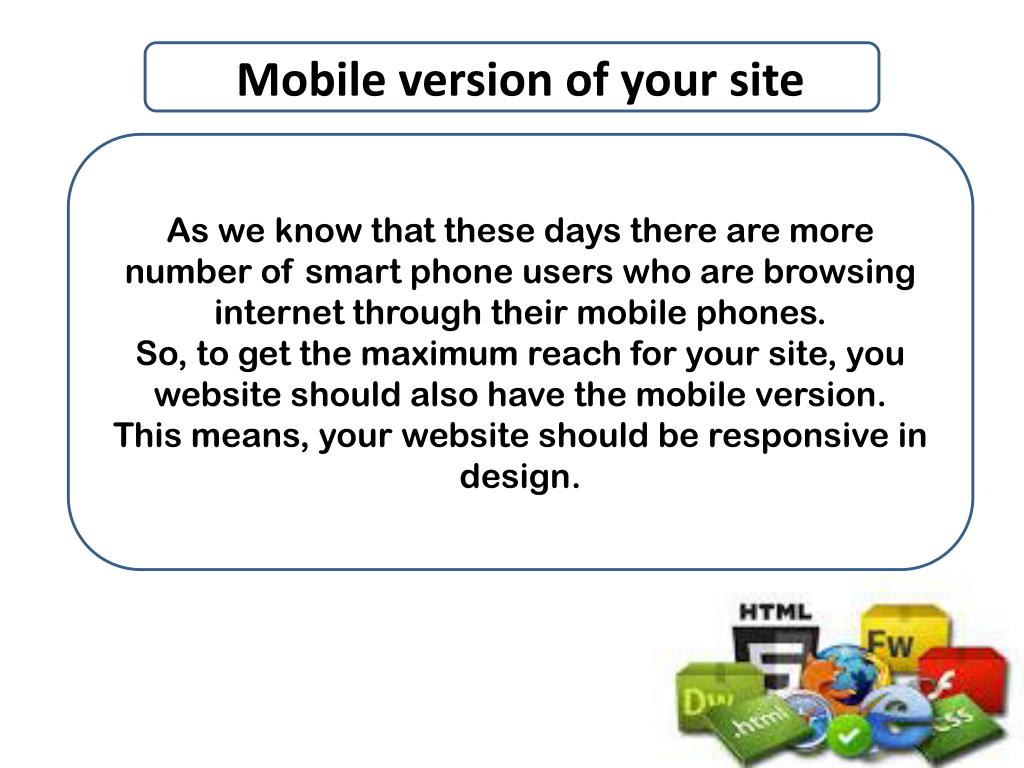 Mobile version of your site

As we know that these days there are more number of smart phone users who are browsing internet through their mobile phones.
So, to get the maximum reach for your site, you website should also have the mobile version.
This means, your website should be responsive in design.

HTML
5
Fw
Dw
.html
CSS